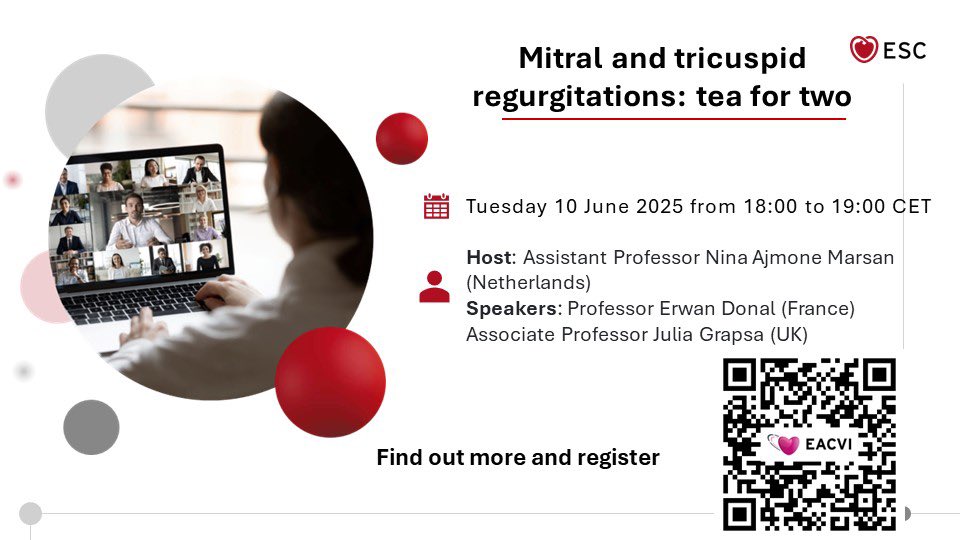 ESC

Mitral and tricuspid regurgitations: tea for two

Tuesday 10 June 2025 from 18:00 to 19:00 CET

Host: Assistant Professor Nina Ajmone Marsan (Netherlands)
Speakers: Professor Erwan Donal (France)
Associate Professor Julia Grapsa (UK)

Find out more and register

EACVI